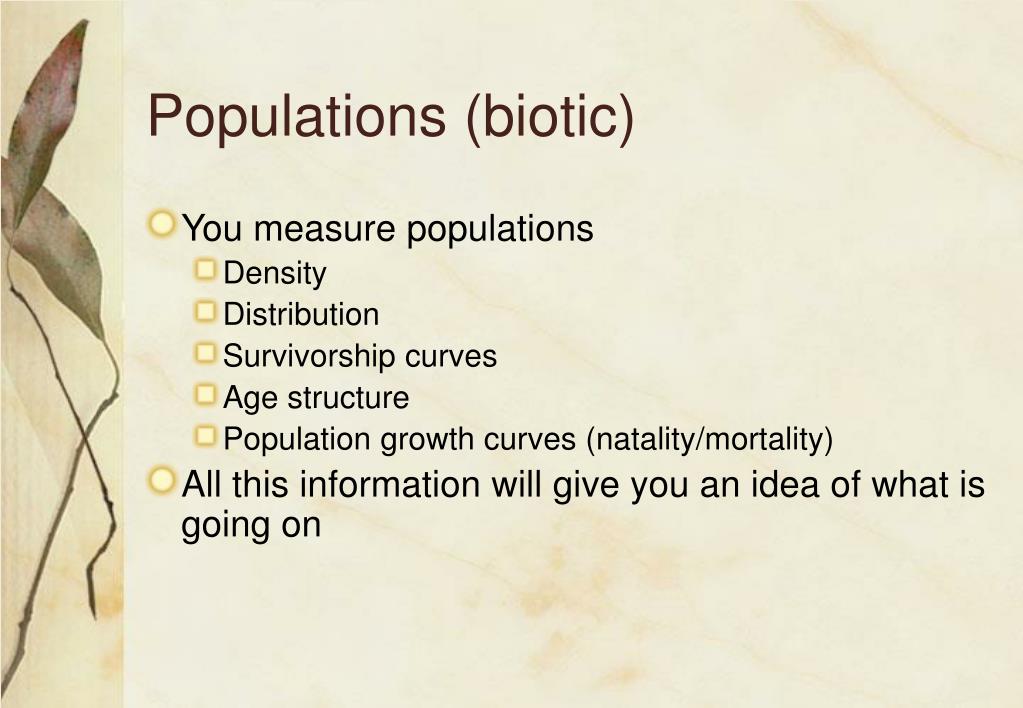 Populations (biotic)

You measure populations

Density

Distribution

Survivorship curves

Age structure

Population growth curves (natality/mortality)

All this information will give you an idea of what is going on